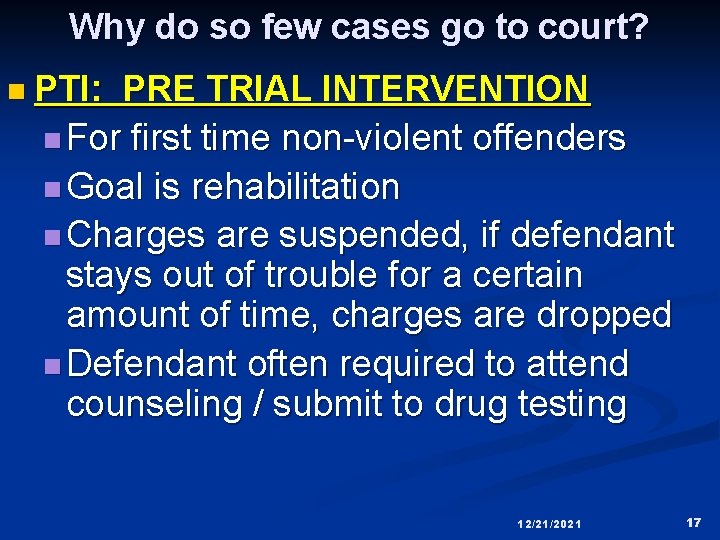 Why do so few cases go to court?

PTI: PRE TRIAL INTERVENTION

For first time non-violent offenders

Goal is rehabilitation

Charges are suspended, if defendant stays out of trouble for a certain amount of time, charges are dropped

Defendant often required to attend counseling / submit to drug testing

12/21/2021

17